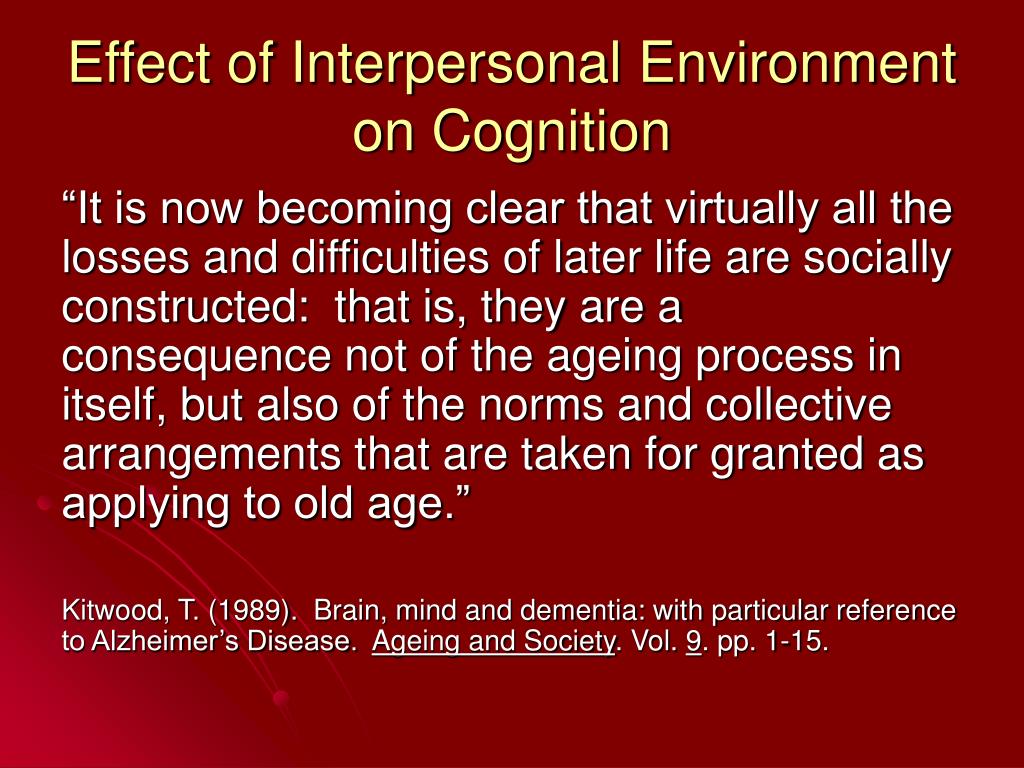 Effect of Interpersonal Environment on Cognition

“It is now becoming clear that virtually all the losses and difficulties of later life are socially constructed: that is, they are a consequence not of the ageing process in itself, but also of the norms and collective arrangements that are taken for granted as applying to old age.”

Kitwood, T. (1989). Brain, mind and dementia: with particular reference to Alzheimer’s Disease. Ageing and Society. Vol. 9. pp. 1-15.